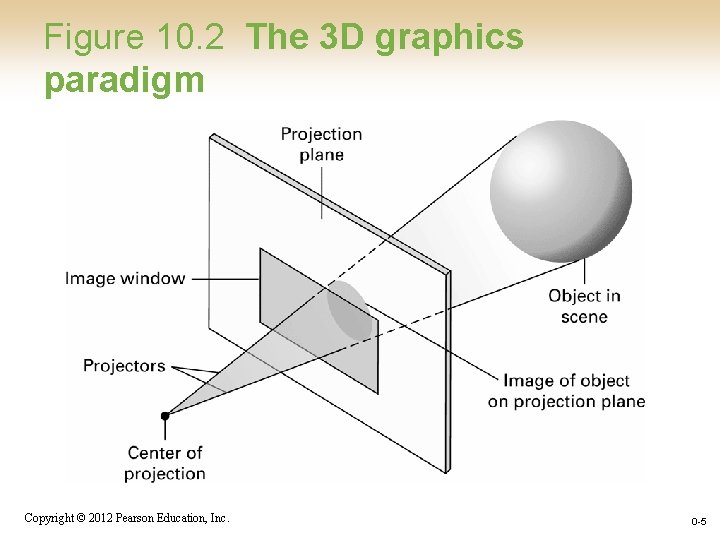 Figure 10.2 The 3D graphics paradigm

Projection plane

Image window

Object in scene

Projectors

Image of object on projection plane

Center of projection

Copyright © 2012 Pearson Education, Inc.

0-5